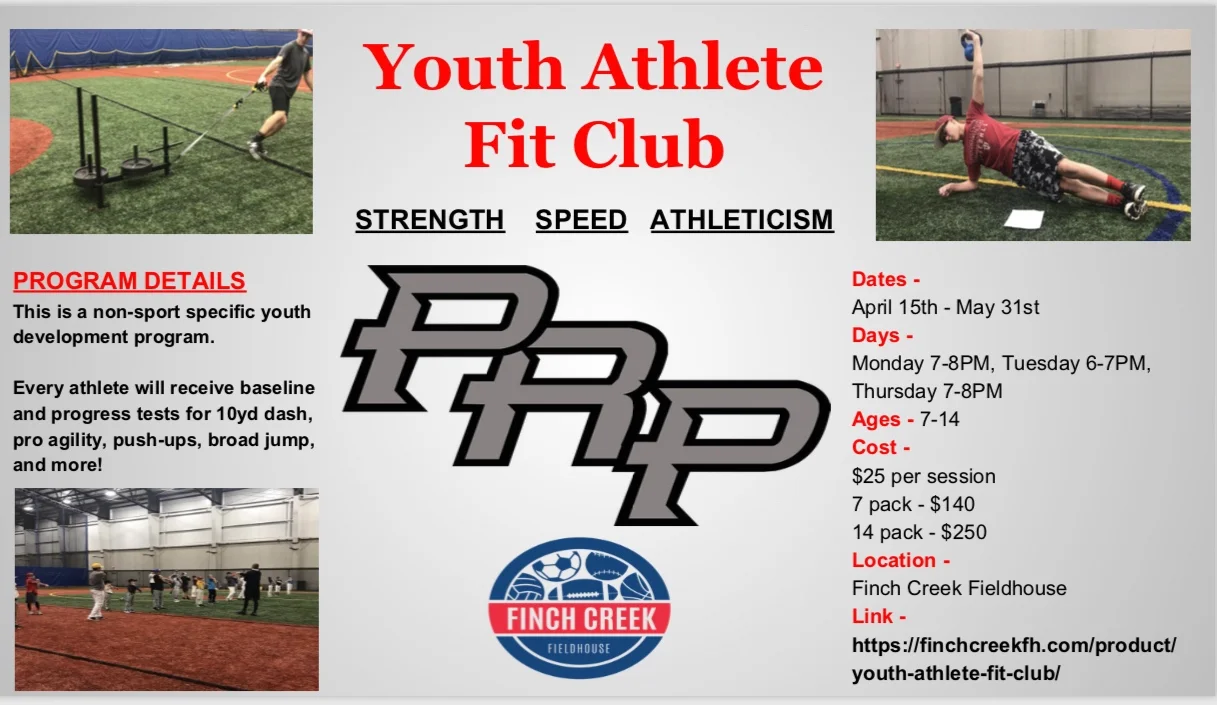 Youth Athlete Fit Club

STRENGTH SPEED ATHLETICISM

PROGRAM DETAILS
This is a non-sport specific youth development program.

Every athlete will receive baseline and progress tests for 10yd dash, pro agility, push-ups, broad jump, and more!

PRP

FINCH CREEK
FIELDHOUSE

Dates -
April 15th - May 31st
Days -
Monday 7-8PM, Tuesday 6-7PM, Thursday 7-8PM
Ages - 7-14
Cost -
$25 per session
7 pack - $140
14 pack - $250
Location -
Finch Creek Fieldhouse
Link -
https://finchcreekfh.com/product/youth-athlete-fit-club/